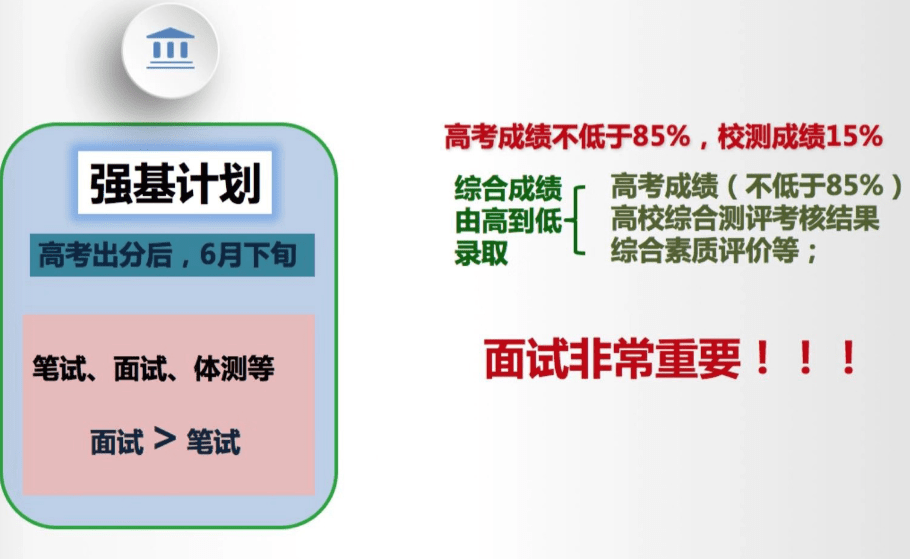 强基计划

高考出分后，6月下旬

笔试、面试、体测等

面试 > 笔试

高考成绩不低于85%，校测成绩15%

综合成绩由高到低录取

高考成绩（不低于85%）
高校综合测评考核结果
综合素质评价等；

面试非常重要！！！